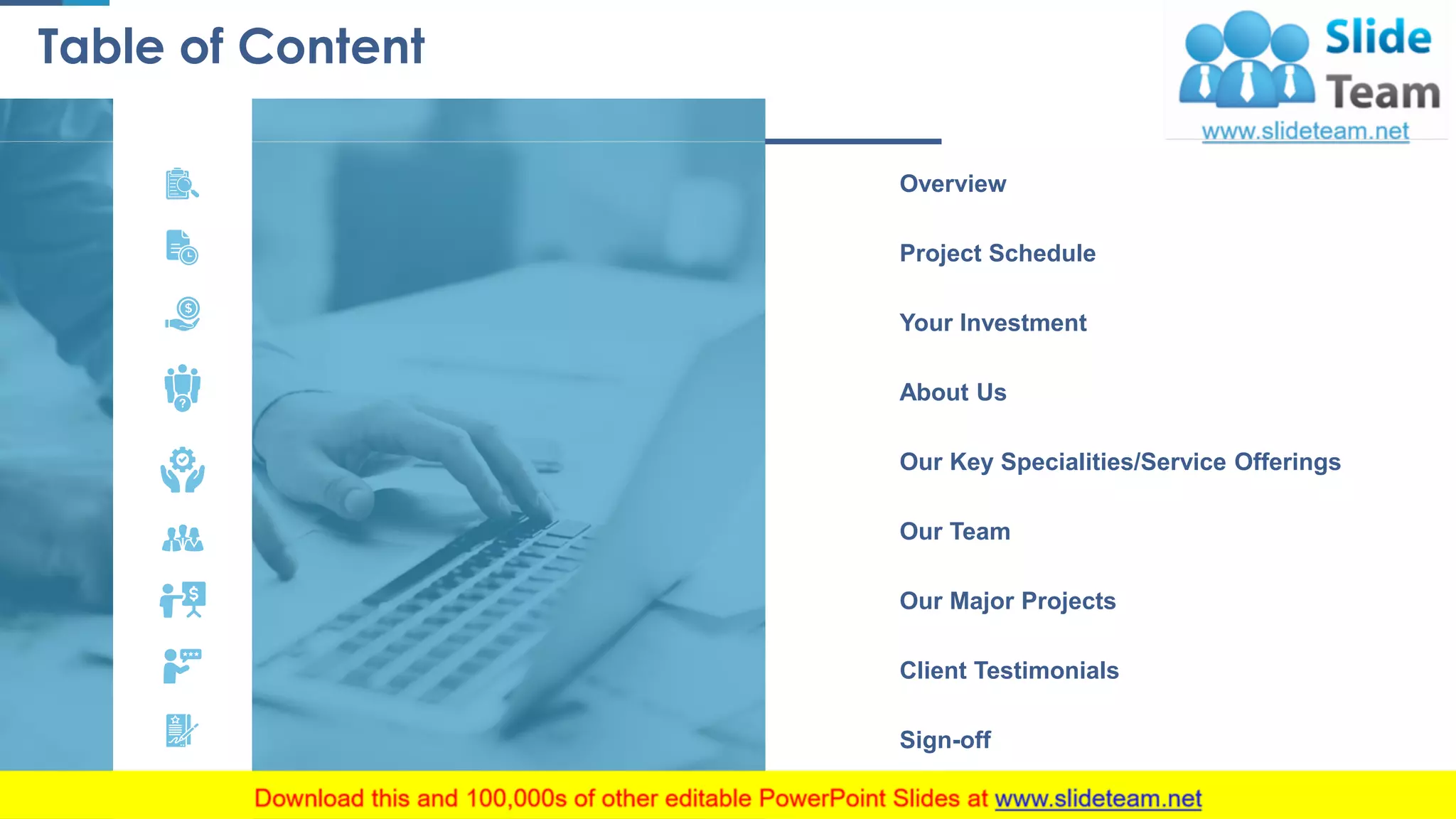 Table of Content

Slide Team
www.slideteam.net

Overview

Project Schedule

Your Investment

About Us

Our Key Specialities/Service Offerings

Our Team

Our Major Projects

Client Testimonials

Sign-off

Download this and 100,000s of other editable PowerPoint Slides at www.slideteam.net